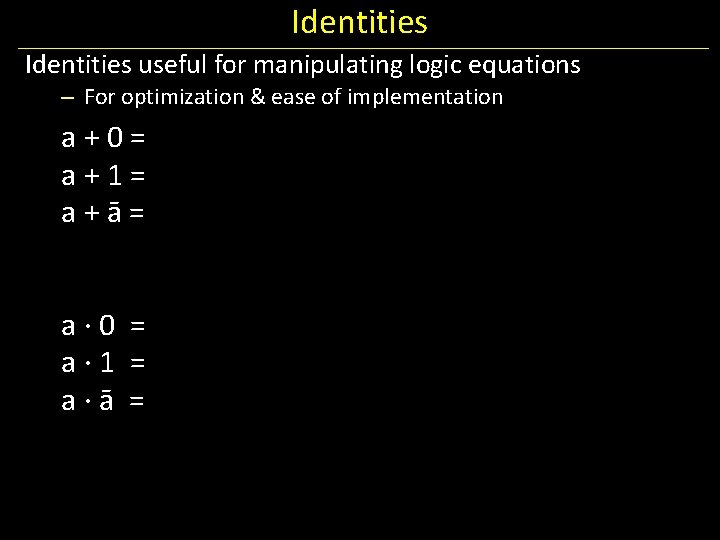 Identities

Identities useful for manipulating logic equations

– For optimization & ease of implementation

$a + 0 =$

$a + 1 =$

$a + \bar{a} =$

$a \cdot 0 =$

$a \cdot 1 =$

$a \cdot \bar{a} =$